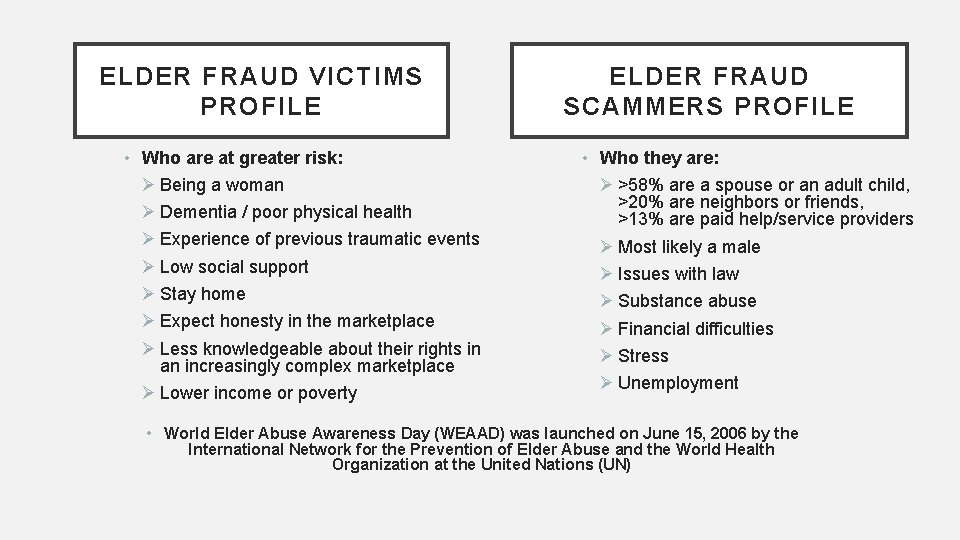 ELDER FRAUD VICTIMS PROFILE

• Who are at greater risk:
➢ Being a woman
➢ Dementia / poor physical health
➢ Experience of previous traumatic events
➢ Low social support
➢ Stay home
➢ Expect honesty in the marketplace
➢ Less knowledgeable about their rights in an increasingly complex marketplace
➢ Lower income or poverty

ELDER FRAUD SCAMMERS PROFILE

• Who they are:
➢ >58% are a spouse or an adult child, >20% are neighbors or friends, >13% are paid help/service providers
➢ Most likely a male
➢ Issues with law
➢ Substance abuse
➢ Financial difficulties
➢ Stress
➢ Unemployment

• World Elder Abuse Awareness Day (WEAAD) was launched on June 15, 2006 by the International Network for the Prevention of Elder Abuse and the World Health Organization at the United Nations (UN)